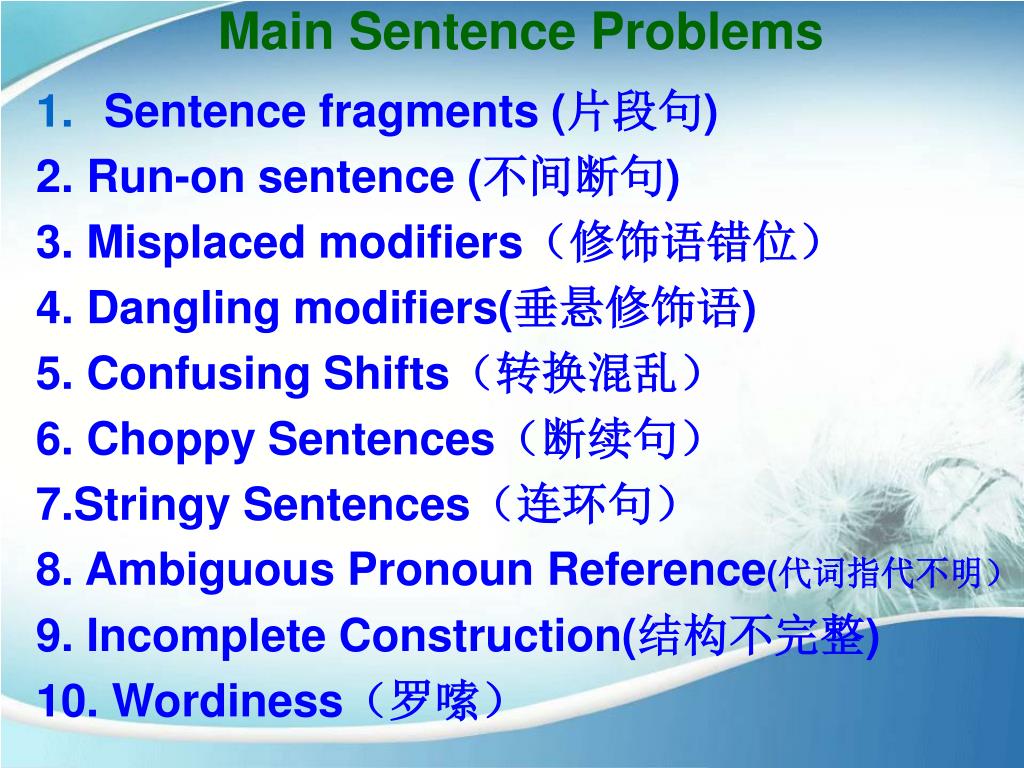 Main Sentence Problems

1. Sentence fragments (片段句)
2. Run-on sentence (不间断句)
3. Misplaced modifiers（修饰语错位）
4. Dangling modifiers(垂悬修饰语)
5. Confusing Shifts（转换混乱）
6. Choppy Sentences（断续句）
7.Stringy Sentences（连环句）
8. Ambiguous Pronoun Reference(代词指代不明）
9. Incomplete Construction(结构不完整)
10. Wordiness（罗嗦）